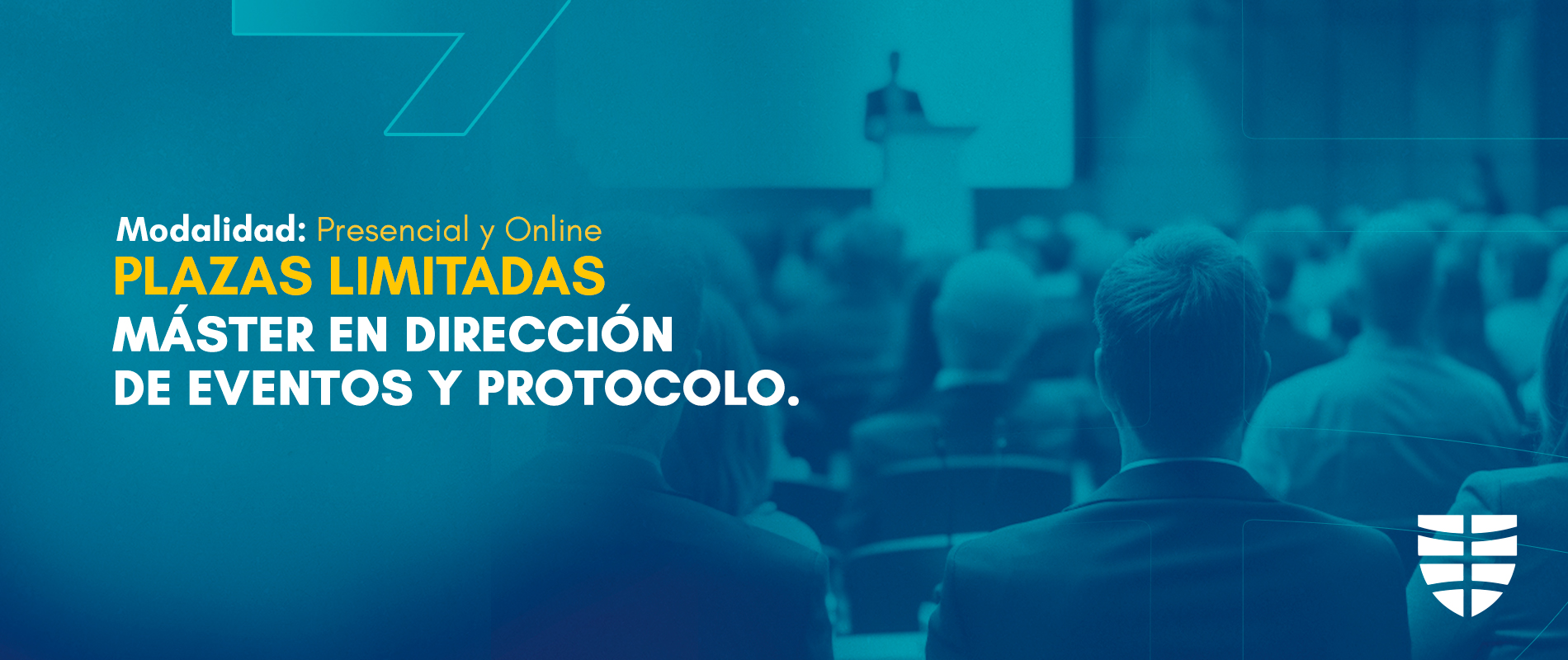 Modalidad: Presencial y Online
PLAZAS LIMITADAS
MÁSTER EN DIRECCIÓN DE EVENTOS Y PROTOCOLO.